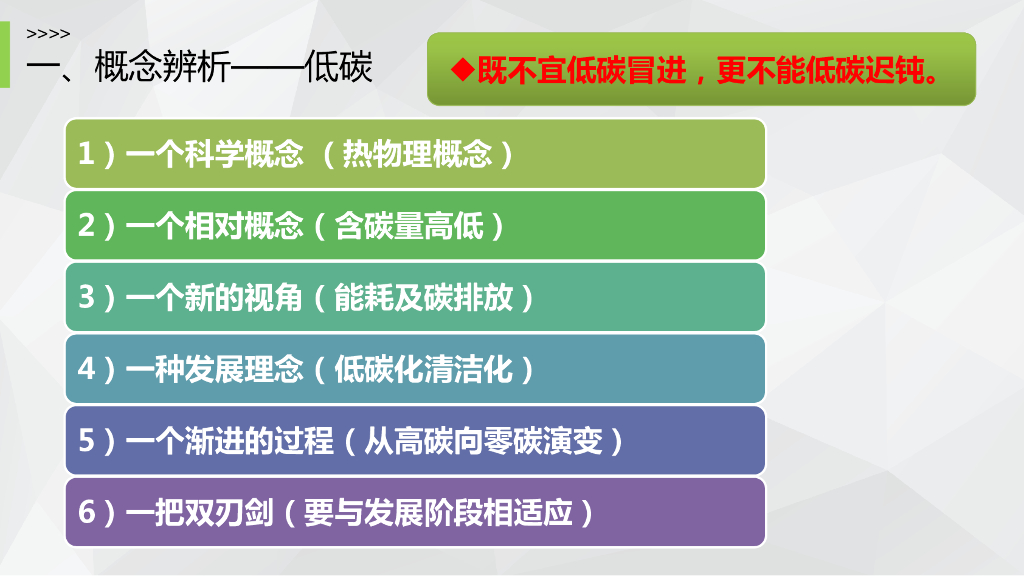 >>>>

一、概念辨析——低碳

◆既不宜低碳冒进，更不能低碳迟钝。

1）一个科学概念 （热物理概念）

2）一个相对概念（含碳量高低）

3）一个新的视角（能耗及碳排放）

4）一种发展理念（低碳化清洁化）

5）一个渐进的过程（从高碳向零碳演变）

6）一把双刃剑（要与发展阶段相适应）